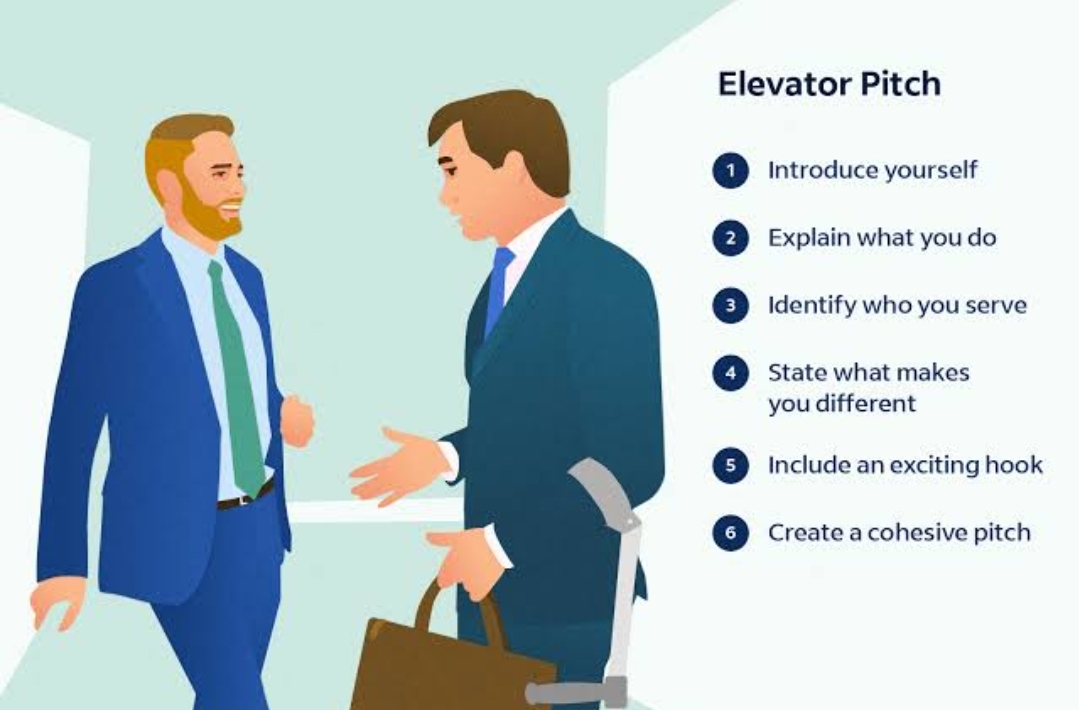 Elevator Pitch

1 Introduce yourself

2 Explain what you do

3 Identify who you serve

4 State what makes you different

5 Include an exciting hook

6 Create a cohesive pitch